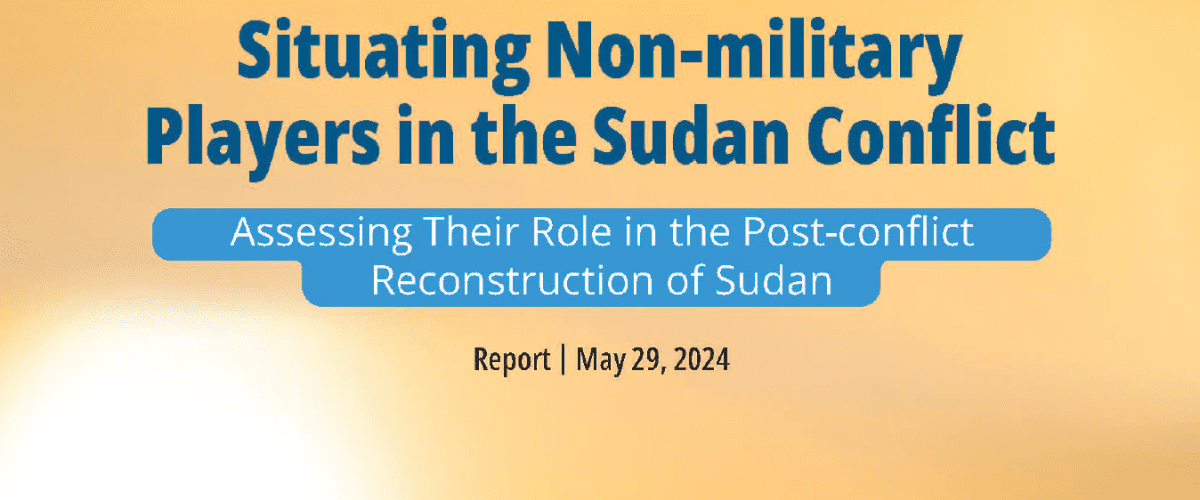 Situating Non-military Players in the Sudan Conflict

Assessing Their Role in the Post-conflict Reconstruction of Sudan

Report | May 29, 2024